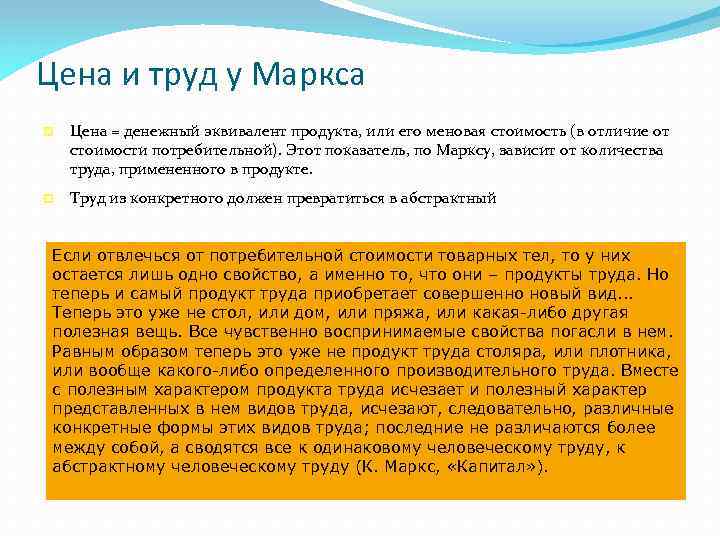 Цена и труд у Маркса

Цена = денежный эквивалент продукта, или его меновая стоимость (в отличие от стоимости потребительной). Этот показатель, по Марксу, зависит от количества труда, примененного в продукте.

Труд из конкретного должен превратиться в абстрактный

Если отвлечься от потребительной стоимости товарных тел, то у них остается лишь одно свойство, а именно то, что они – продукты труда. Но теперь и самый продукт труда приобретает совершенно новый вид… Теперь это уже не стол, или дом, или пряжа, или какая-либо другая полезная вещь. Все чувственно воспринимаемые свойства погасли в нем. Равным образом теперь это уже не продукт труда столяра, или плотника, или вообще какого-либо определенного производительного труда. Вместе с полезным характером продукта труда исчезает и полезный характер представленных в нем видов труда, исчезают, следовательно, различные конкретные формы этих видов труда; последние не различаются более между собой, а сводятся все к одинаковому человеческому труду, к абстрактному человеческому труду (К. Маркс, «Капитал»).